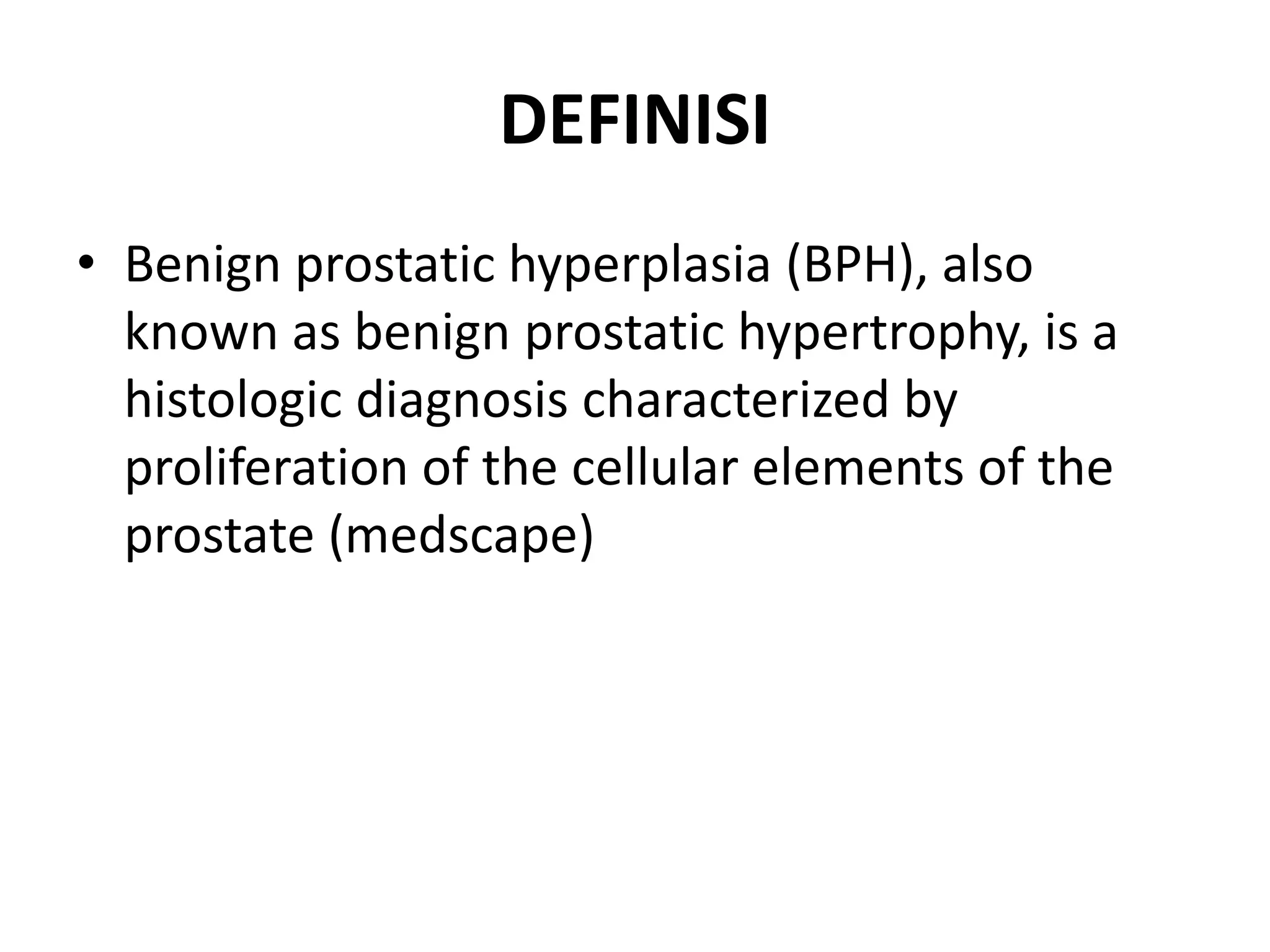 DEFINISI

• Benign prostatic hyperplasia (BPH), also known as benign prostatic hypertrophy, is a histologic diagnosis characterized by proliferation of the cellular elements of the prostate (medscape)